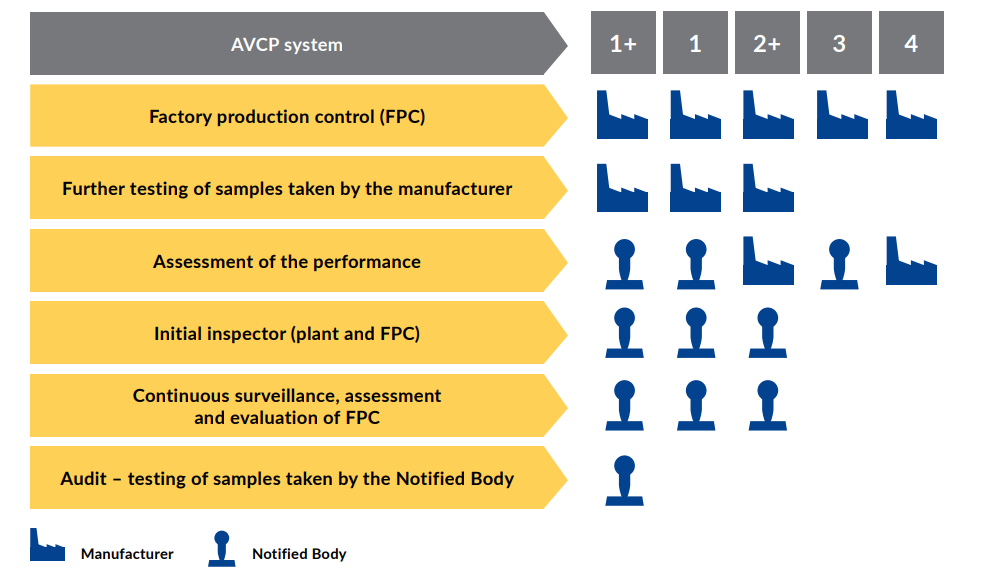 AVCP system

1+

1

2+

3

4

Factory production control (FPC)

Further testing of samples taken by the manufacturer

Assessment of the performance

Initial inspector (plant and FPC)

Continuous surveillance, assessment and evaluation of FPC

Audit – testing of samples taken by the Notified Body

Manufacturer

Notified Body